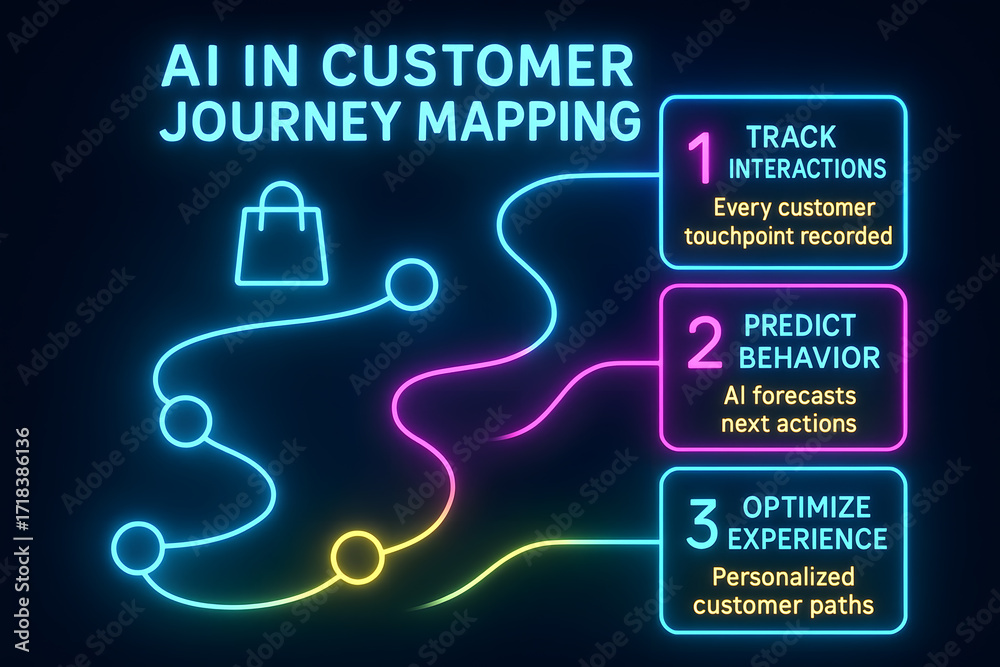 AI IN CUSTOMER JOURNEY MAPPING

1 TRACK INTERACTIONS
Every customer touchpoint recorded

2 PREDICT BEHAVIOR
AI forecasts next actions

3 OPTIMIZE EXPERIENCE
Personalized customer paths

Adobe Stock | #1718386136